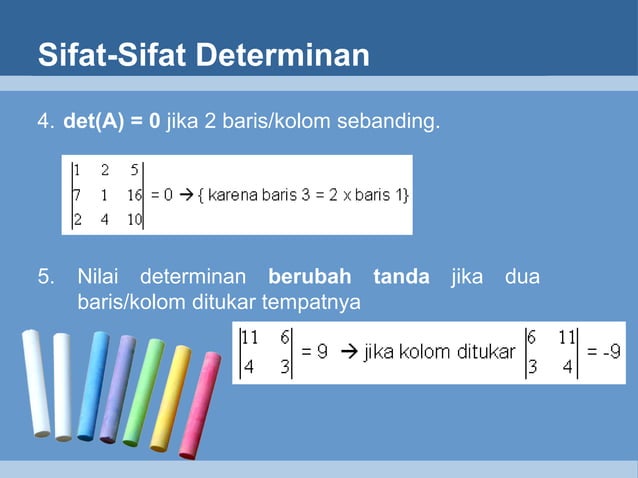 Sifat-Sifat Determinan

4. **det(A) = 0** jika 2 baris/kolom sebanding.

$\begin{vmatrix} 1 & 2 & 5 \\ 7 & 1 & 16 \\ 2 & 4 & 10 \end{vmatrix} = 0 \rightarrow$ { karena baris 3 = 2 x baris 1}

5. Nilai determinan **berubah tanda** jika dua baris/kolom ditukar tempatnya

$\begin{vmatrix} 11 & 6 \\ 4 & 3 \end{vmatrix} = 9 \rightarrow$ jika kolom ditukar $\begin{vmatrix} 6 & 11 \\ 3 & 4 \end{vmatrix} = -9$